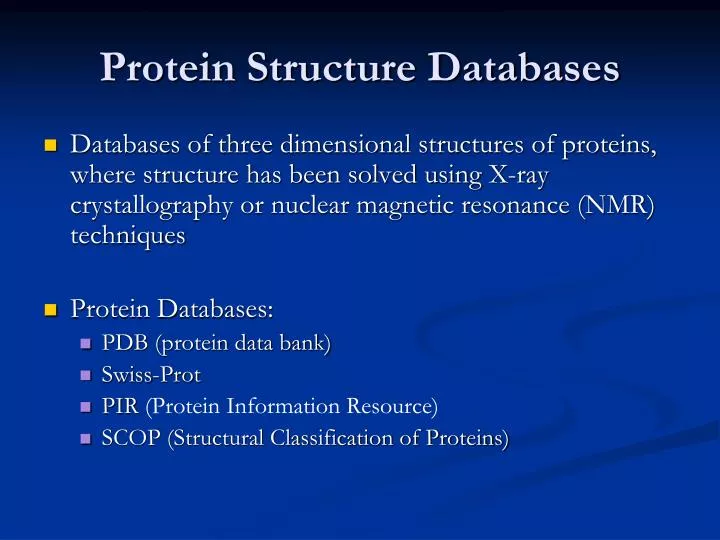 Protein Structure Databases

Databases of three dimensional structures of proteins, where structure has been solved using X-ray crystallography or nuclear magnetic resonance (NMR) techniques

Protein Databases:
PDB (protein data bank)
Swiss-Prot
PIR (Protein Information Resource)
SCOP (Structural Classification of Proteins)